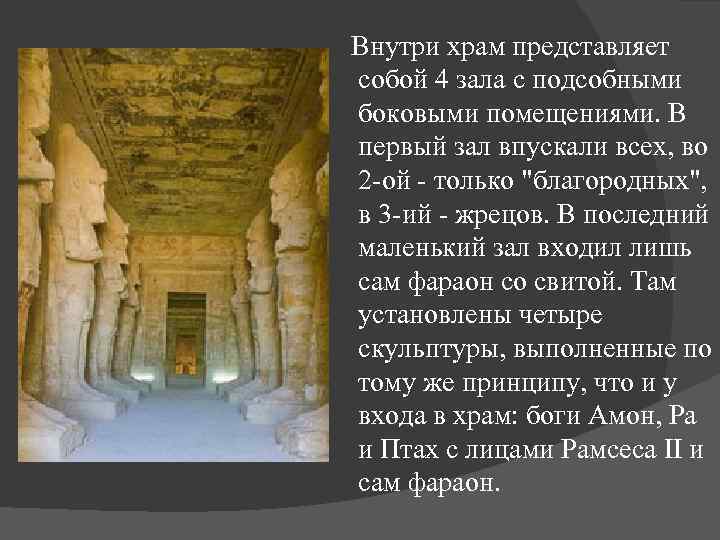 Внутри храм представляет собой 4 зала с подсобными боковыми помещениями. В первый зал впускали всех, во 2-ой - только "благородных", в 3-ий - жрецов. В последний маленький зал входил лишь сам фараон со свитой. Там установлены четыре скульптуры, выполненные по тому же принципу, что и у входа в храм: боги Амон, Ра и Птах с лицами Рамсеса II и сам фараон.